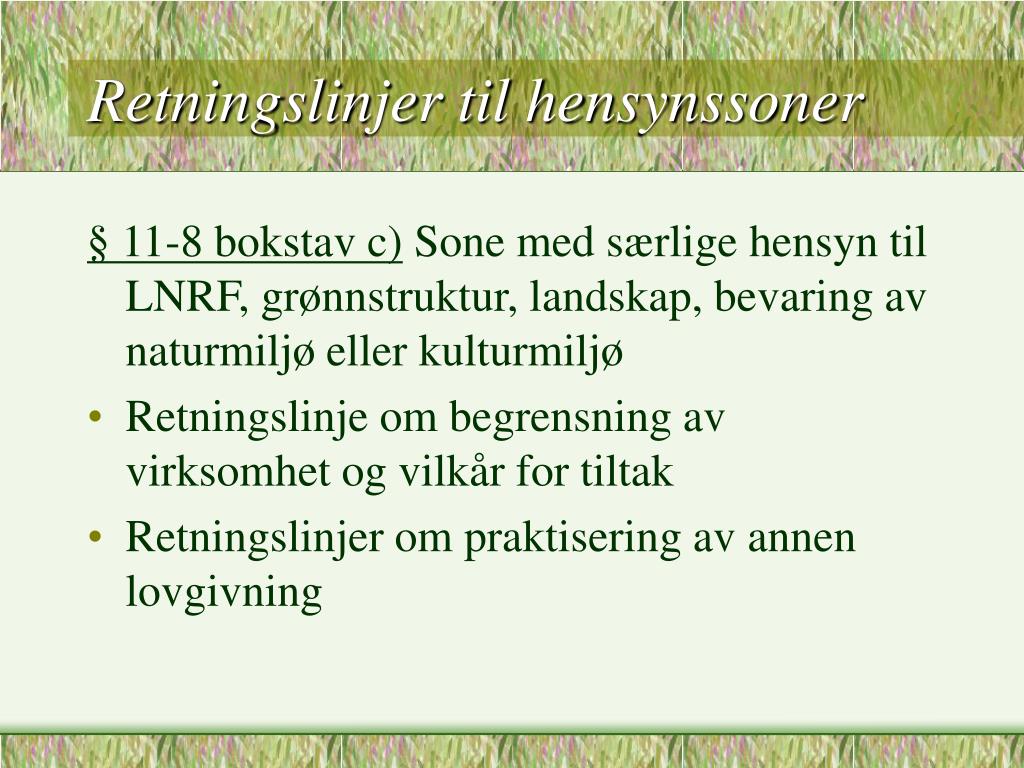 Retningslinjer til hensynssoner

§ 11-8 bokstav c) Sone med særlige hensyn til LNRF, grønnstruktur, landskap, bevaring av naturmiljø eller kulturmiljø

• Retningslinje om begrensning av virksomhet og vilkår for tiltak

• Retningslinjer om praktisering av annen lovgivning